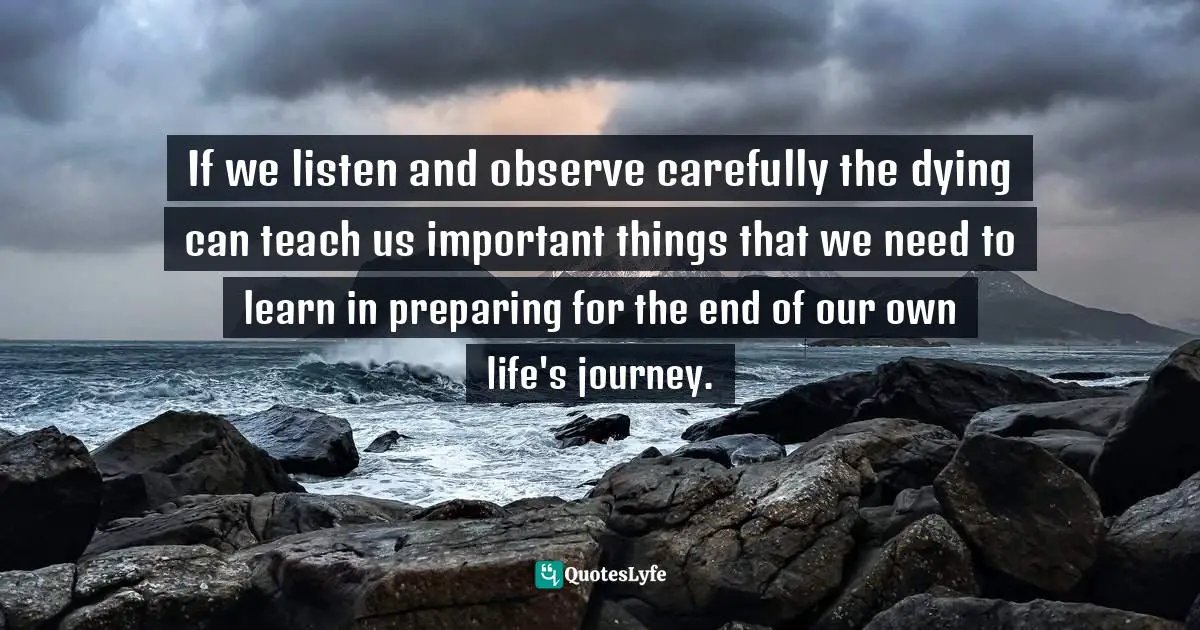 If we listen and observe carefully the dying can teach us important things that we need to learn in preparing for the end of our own life's journey.

QuotesLyfe